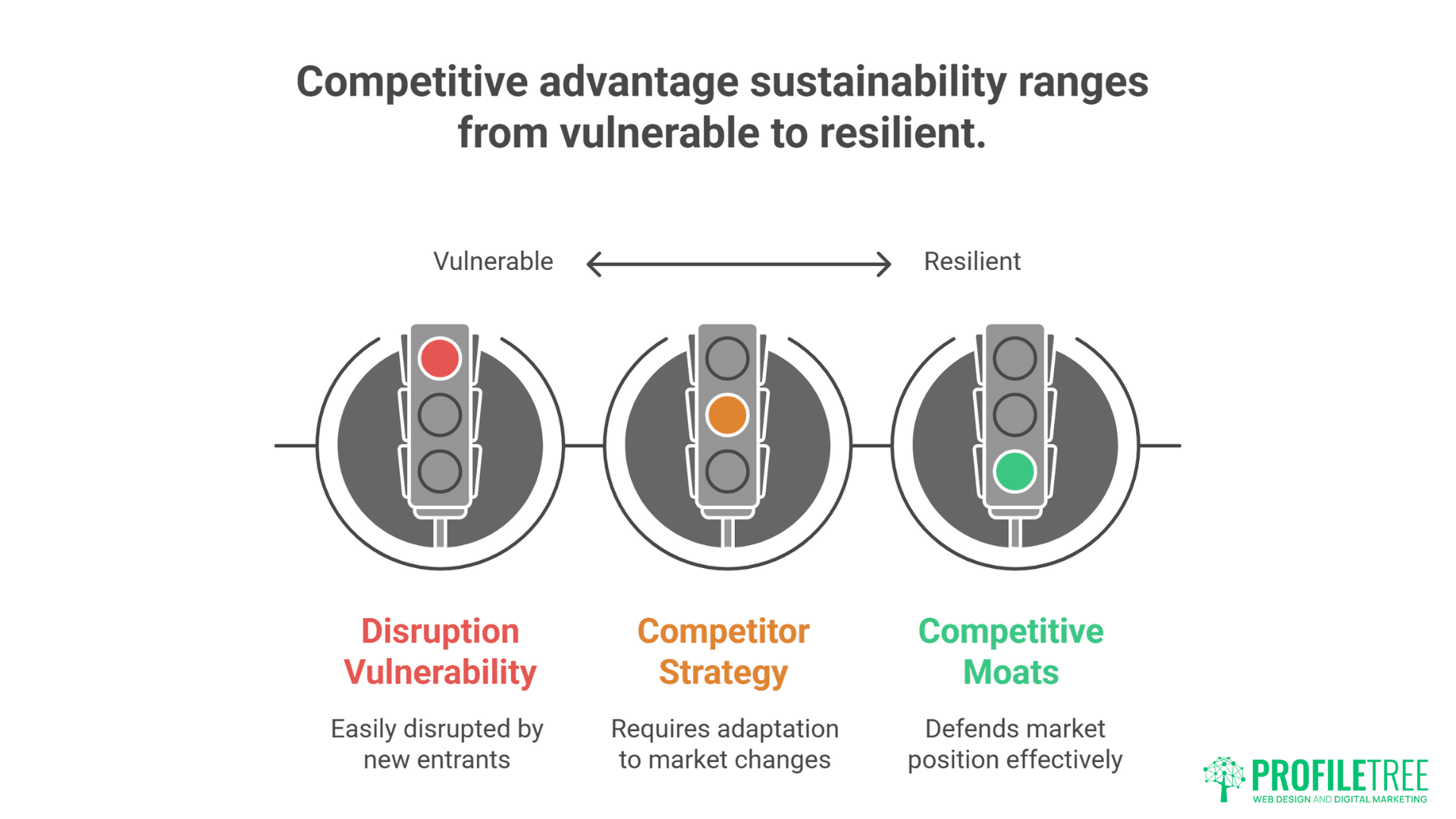 Competitive advantage sustainability ranges from vulnerable to resilient.

Vulnerable

Resilient

Disruption Vulnerability

Easily disrupted by new entrants

Competitor Strategy

Requires adaptation to market changes

Competitive Moats

Defends market position effectively

PROFILETREE
WEB DESIGN AND DIGITAL MARKETING